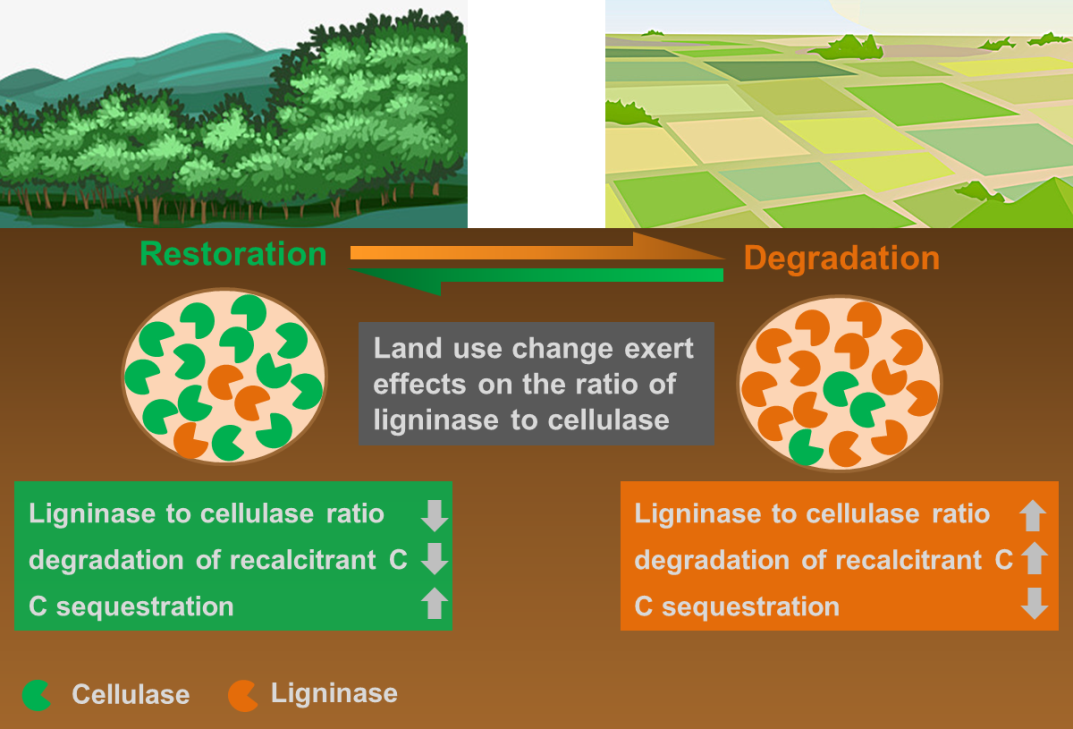 Restoration

Degradation

Land use change exert effects on the ratio of ligninase to cellulase

Ligninase to cellulase ratio ↓
degradation of recalcitrant C ↓
C sequestration ↑

Ligninase to cellulase ratio ↑
degradation of recalcitrant C ↑
C sequestration ↓

Cellulase Ligninase